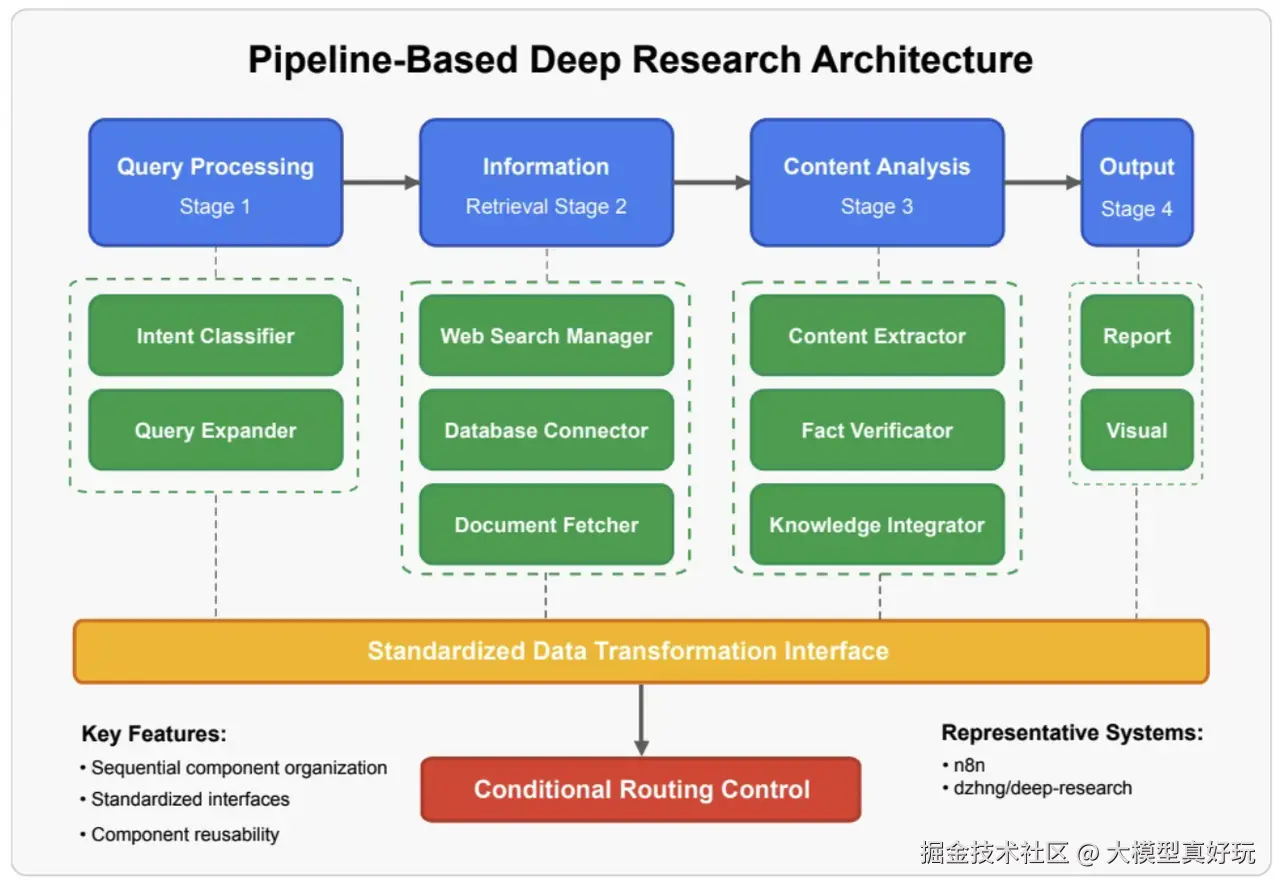 Pipeline-Based Deep Research Architecture

Query Processing
Stage 1

Information
Retrieval Stage 2

Content Analysis
Stage 3

Output
Stage 4

Intent Classifier

Query Expander

Web Search Manager

Database Connector

Document Fetcher

Content Extractor

Fact Verificator

Knowledge Integrator

Report

Visual

Standardized Data Transformation Interface

Key Features:
• Sequential component organization
• Standardized interfaces
• Component reusability

Conditional Routing Control

Representative Systems:
• n8n
• dzhng/deep-research

掘金技术社区 @ 大模型真好玩